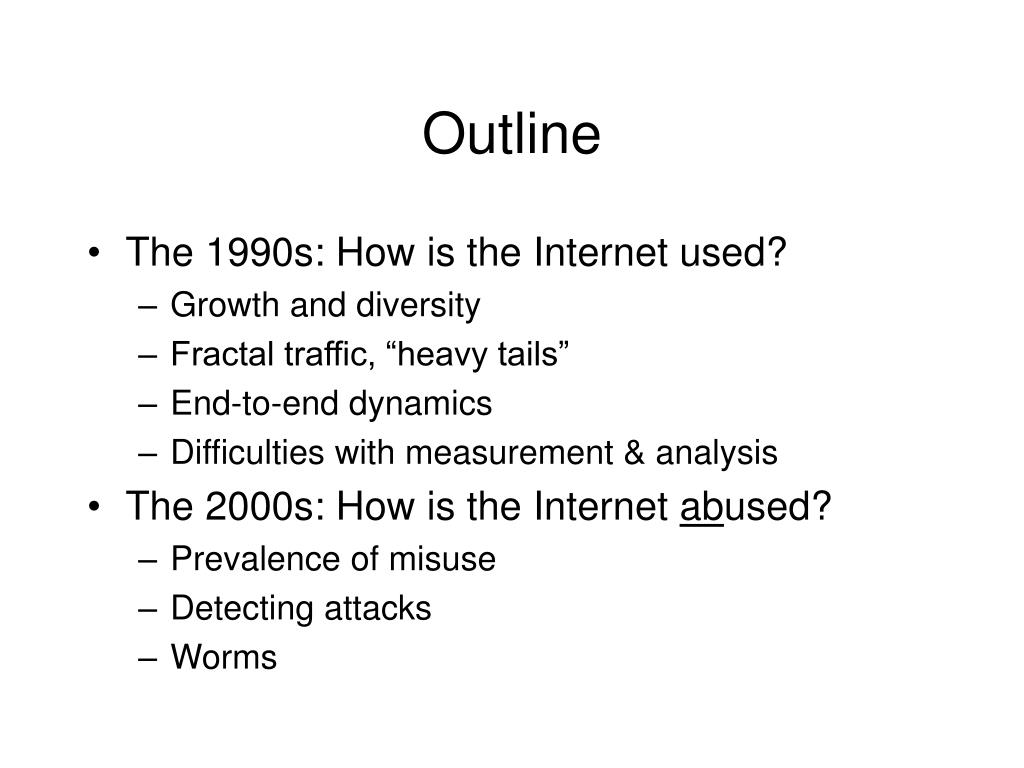 Outline

• The 1990s: How is the Internet used?
– Growth and diversity
– Fractal traffic, “heavy tails”
– End-to-end dynamics
– Difficulties with measurement & analysis
• The 2000s: How is the Internet abused?
– Prevalence of misuse
– Detecting attacks
– Worms